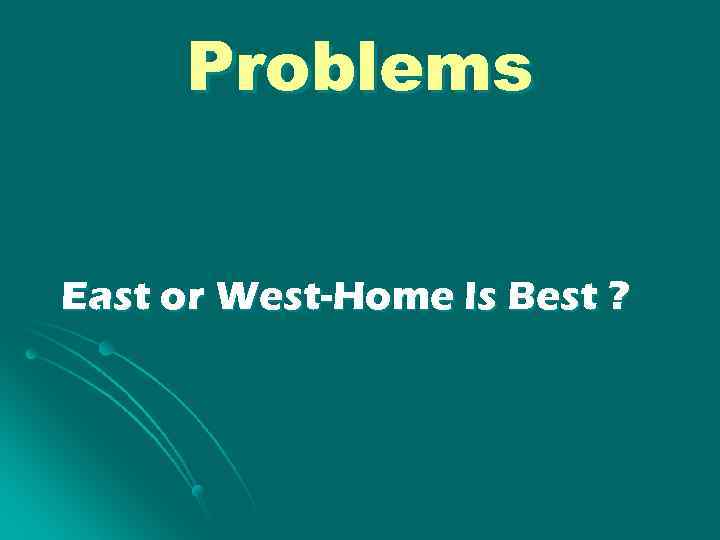 Problems

East or West-Home Is Best ?